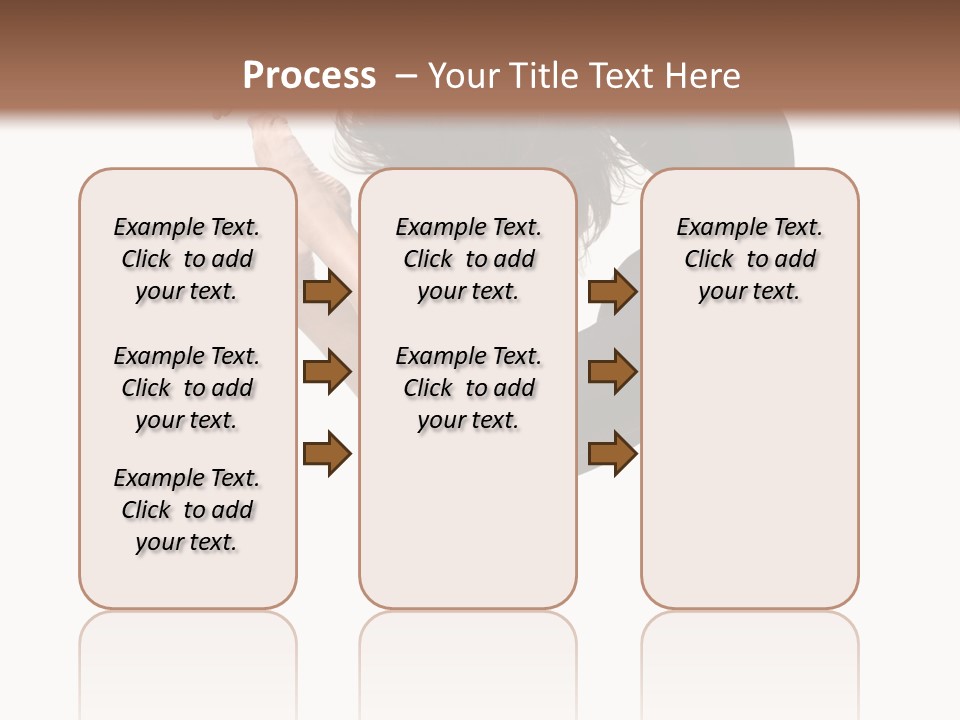 Process – Your Title Text Here

Example Text. Click to add your text.

Example Text. Click to add your text.

Example Text. Click to add your text.

Example Text. Click to add your text.

Example Text. Click to add your text.

Example Text. Click to add your text.